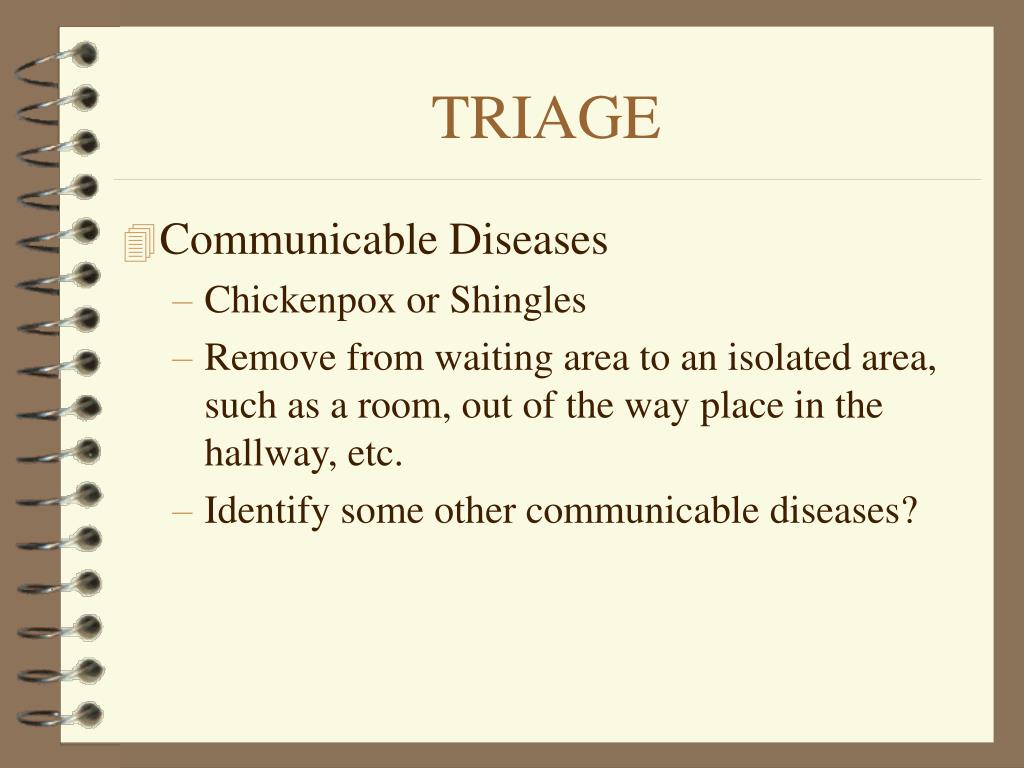 TRIAGE

Communicable Diseases

– Chickenpox or Shingles

– Remove from waiting area to an isolated area, such as a room, out of the way place in the hallway, etc.

– Identify some other communicable diseases?